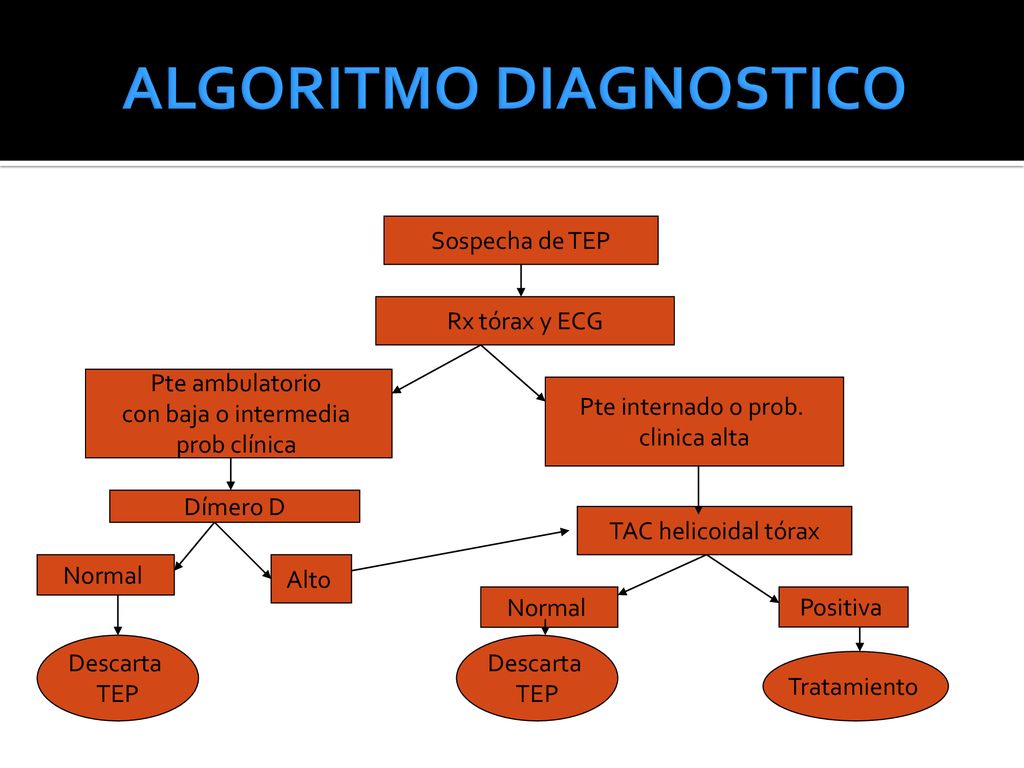 ALGORITMO DIAGNOSTICO

Sospecha de TEP

Rx tórax y ECG

Pte ambulatorio con baja o intermedia prob clínica

Pte internado o prob. clinica alta

Dímero D

TAC helicoidal tórax

Normal

Alto

Normal

Positiva

Descarta TEP

Descarta TEP

Tratamiento